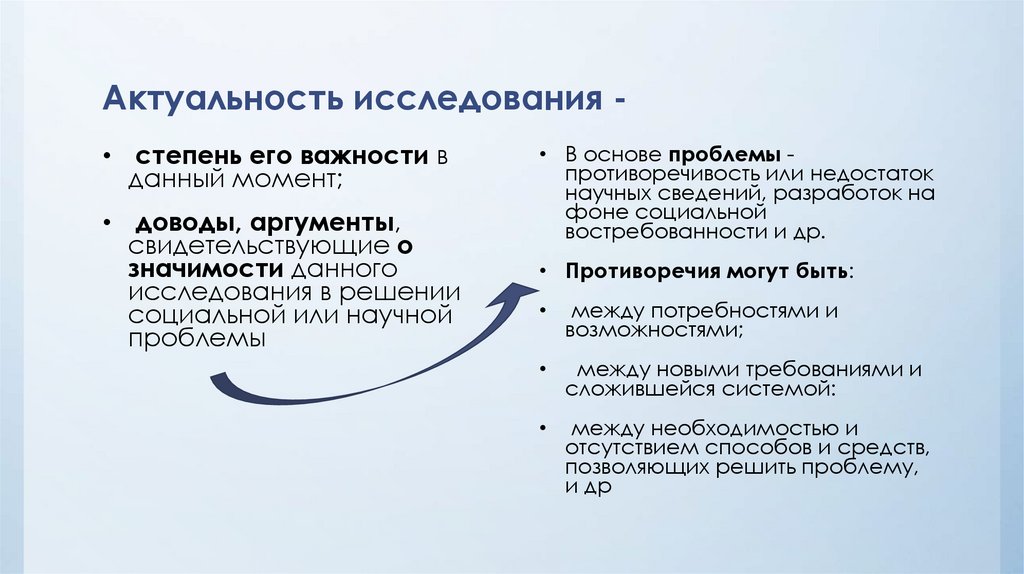 Актуальность исследования -

• степень его важности в данный момент;

• доводы, аргументы, свидетельствующие о значимости данного исследования в решении социальной или научной проблемы

• В основе проблемы - противоречивость или недостаток научных сведений, разработок на фоне социальной востребованности и др.

• Противоречия могут быть:

• между потребностями и возможностями;

• между новыми требованиями и сложившейся системой:

• между необходимостью и отсутствием способов и средств, позволяющих решить проблему, и др